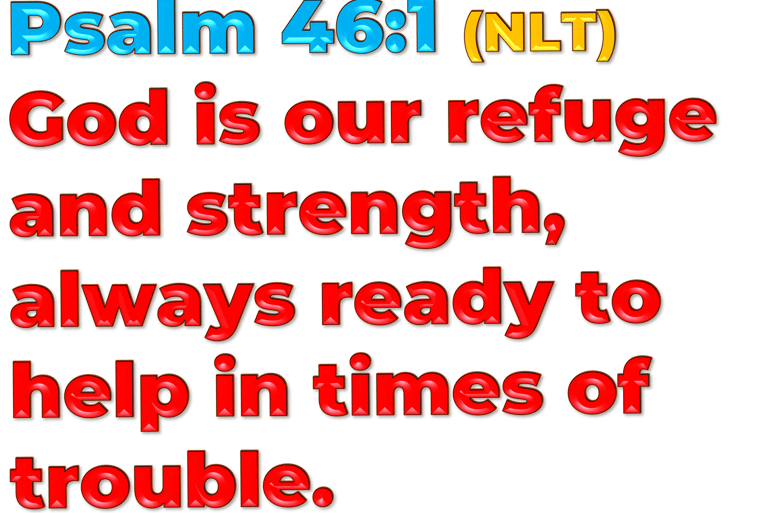 Psalm 46:1 (NLT)

God is our refuge and strength, always ready to help in times of trouble.